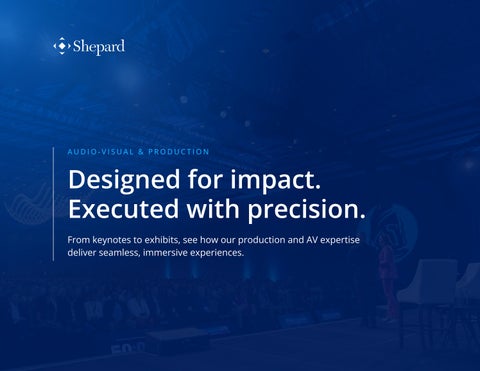 Shepard

AUDIO-VISUAL & PRODUCTION

Designed for impact. Executed with precision.

From keynotes to exhibits, see how our production and AV expertise deliver seamless, immersive experiences.